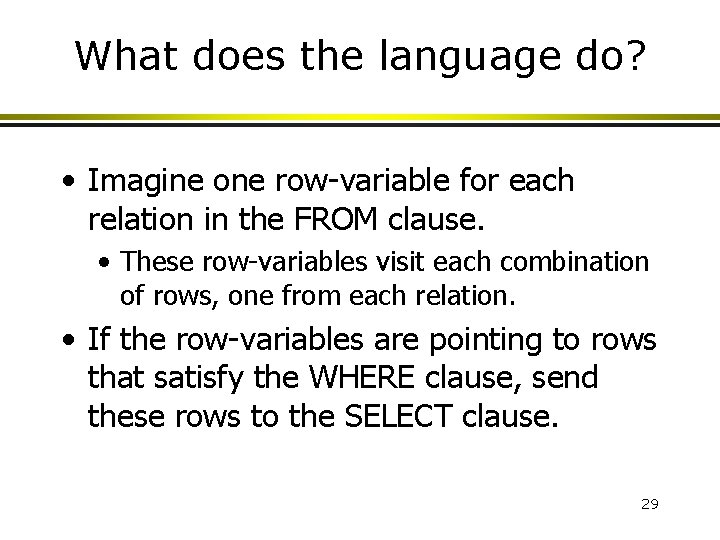 What does the language do?

• Imagine one row-variable for each relation in the FROM clause.

• These row-variables visit each combination of rows, one from each relation.

• If the row-variables are pointing to rows that satisfy the WHERE clause, send these rows to the SELECT clause.

29